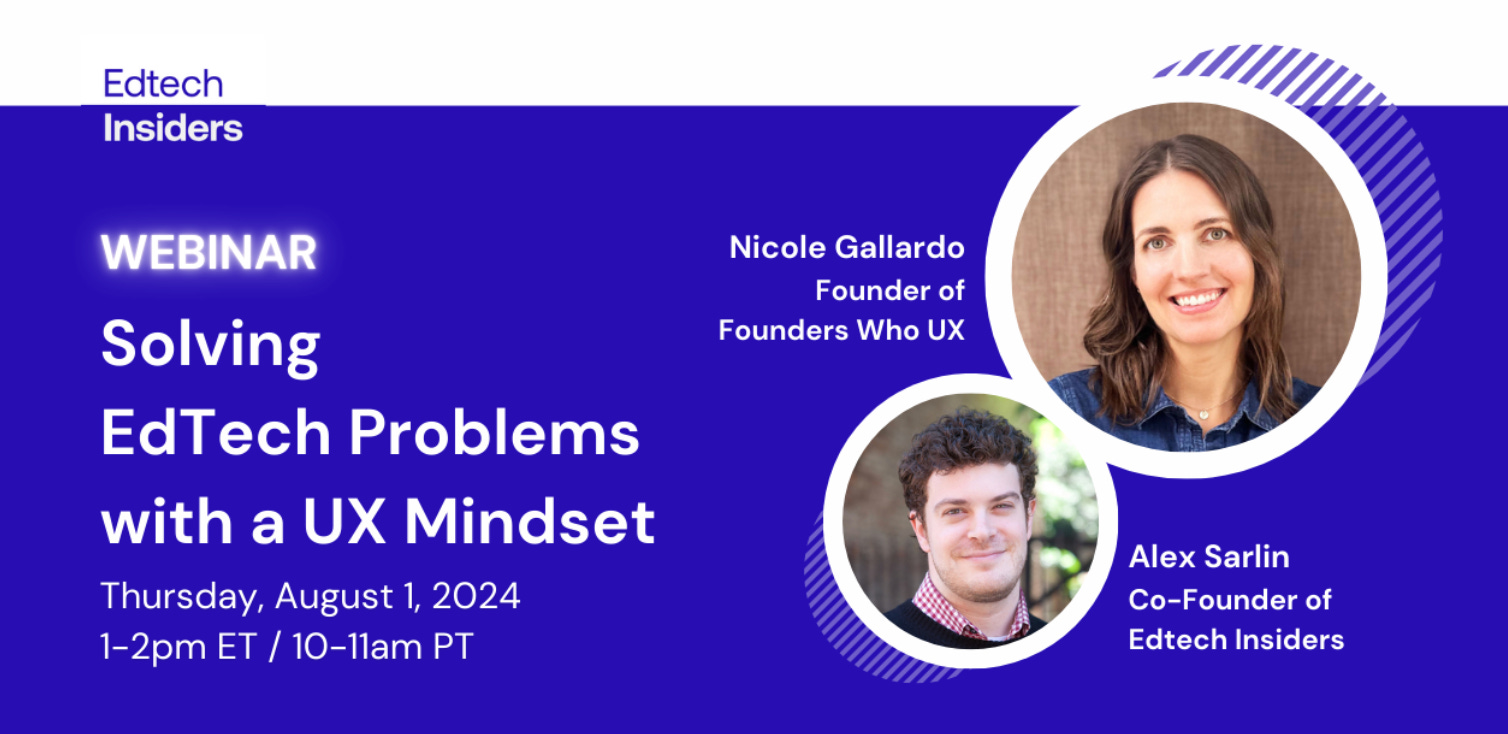 Edtech
Insiders

WEBINAR

Solving EdTech Problems with a UX Mindset

Thursday, August 1, 2024
1-2pm ET / 10-11am PT

Nicole Gallardo
Founder of
Founders Who UX

Alex Sarlin
Co-Founder of
Edtech Insiders